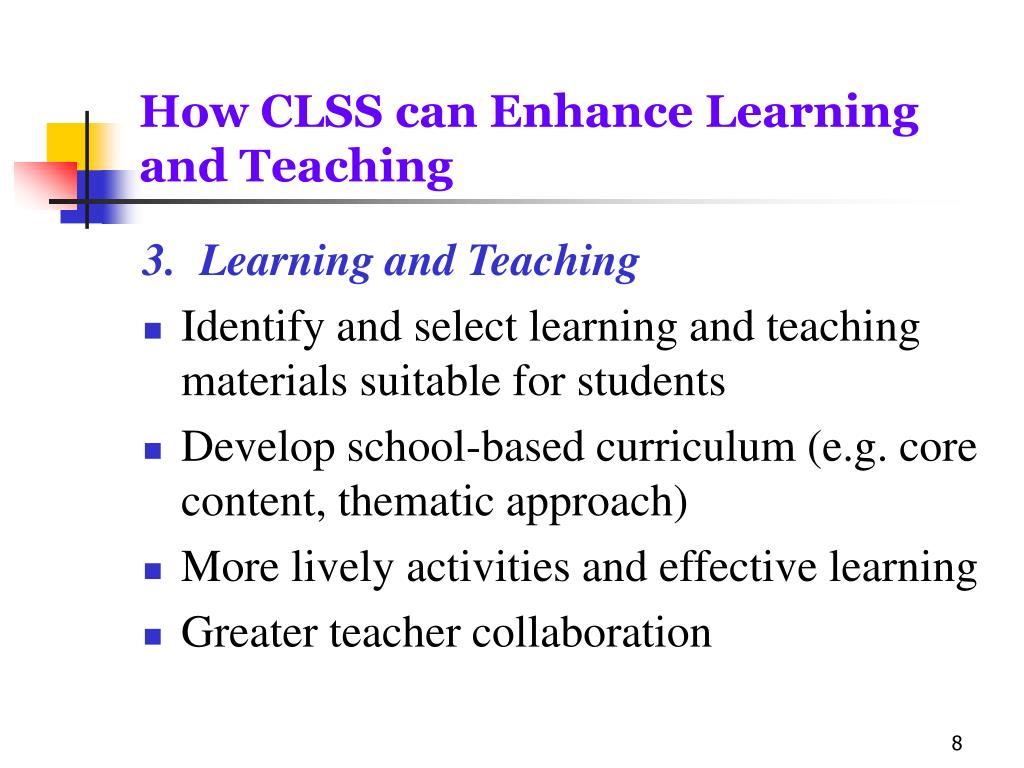 How CLSS can Enhance Learning and Teaching

3. Learning and Teaching

- Identify and select learning and teaching materials suitable for students
- Develop school-based curriculum (e.g. core content, thematic approach)
- More lively activities and effective learning
- Greater teacher collaboration

8